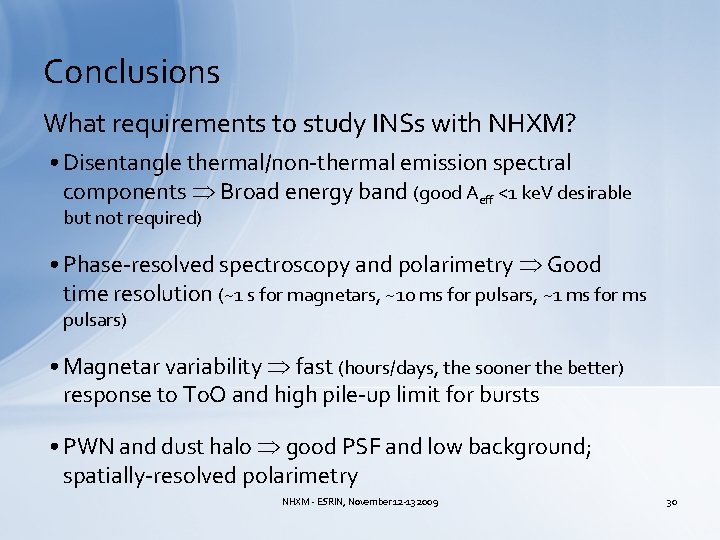 Conclusions

What requirements to study INSs with NHXM?

• Disentangle thermal/non-thermal emission spectral components $\Rightarrow$ Broad energy band (good $A_{eff}$ <1 keV desirable but not required)

• Phase-resolved spectroscopy and polarimetry $\Rightarrow$ Good time resolution (~1 s for magnetars, ~10 ms for pulsars, ~1 ms for ms pulsars)

• Magnetar variability $\Rightarrow$ fast (hours/days, the sooner the better) response to ToO and high pile-up limit for bursts

• PWN and dust halo $\Rightarrow$ good PSF and low background; spatially-resolved polarimetry

NHXM - ESRIN, November 12-13 2009

30